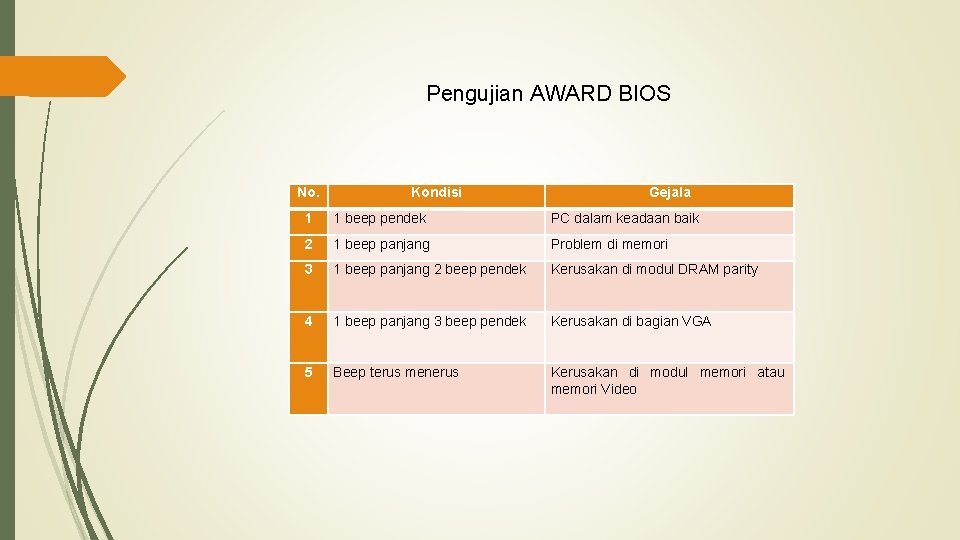 Pengujian AWARD BIOS

| No. | Kondisi | Gejala |
|---|---|---|
| 1 | 1 beep pendek | PC dalam keadaan baik |
| 2 | 1 beep panjang | Problem di memori |
| 3 | 1 beep panjang 2 beep pendek | Kerusakan di modul DRAM parity |
| 4 | 1 beep panjang 3 beep pendek | Kerusakan di bagian VGA |
| 5 | Beep terus menerus | Kerusakan di modul memori atau memori Video |